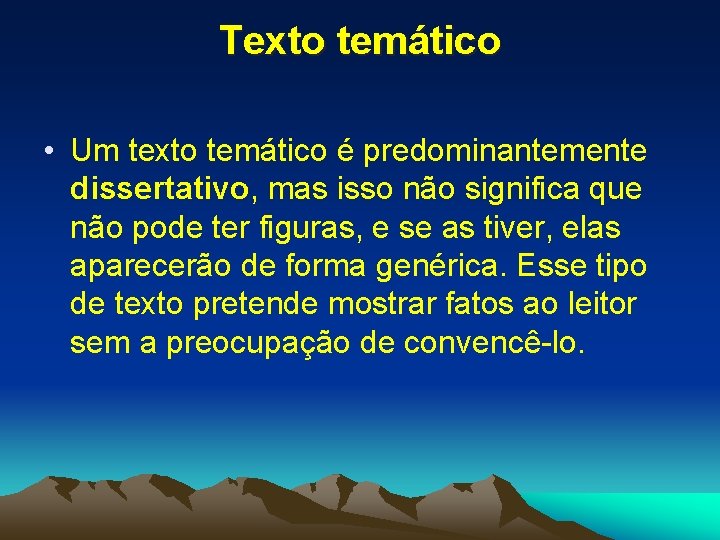 Texto temático

• Um texto temático é predominantemente dissertativo, mas isso não significa que não pode ter figuras, e se as tiver, elas aparecerão de forma genérica. Esse tipo de texto pretende mostrar fatos ao leitor sem a preocupação de convencê-lo.